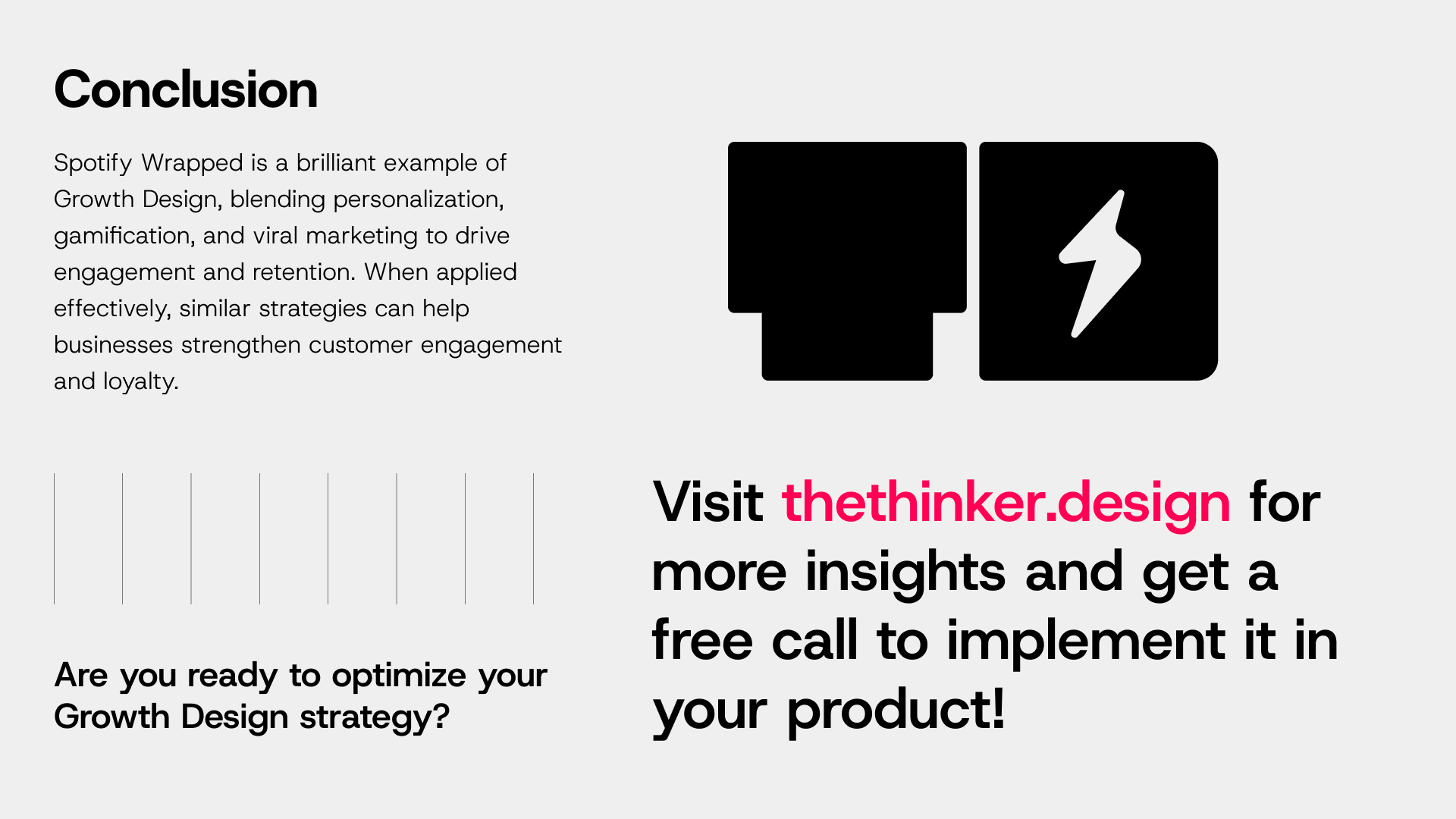 Conclusion

Spotify Wrapped is a brilliant example of Growth Design, blending personalization, gamification, and viral marketing to drive engagement and retention. When applied effectively, similar strategies can help businesses strengthen customer engagement and loyalty.

Are you ready to optimize your Growth Design strategy?

Visit thethinker.design for more insights and get a free call to implement it in your product!